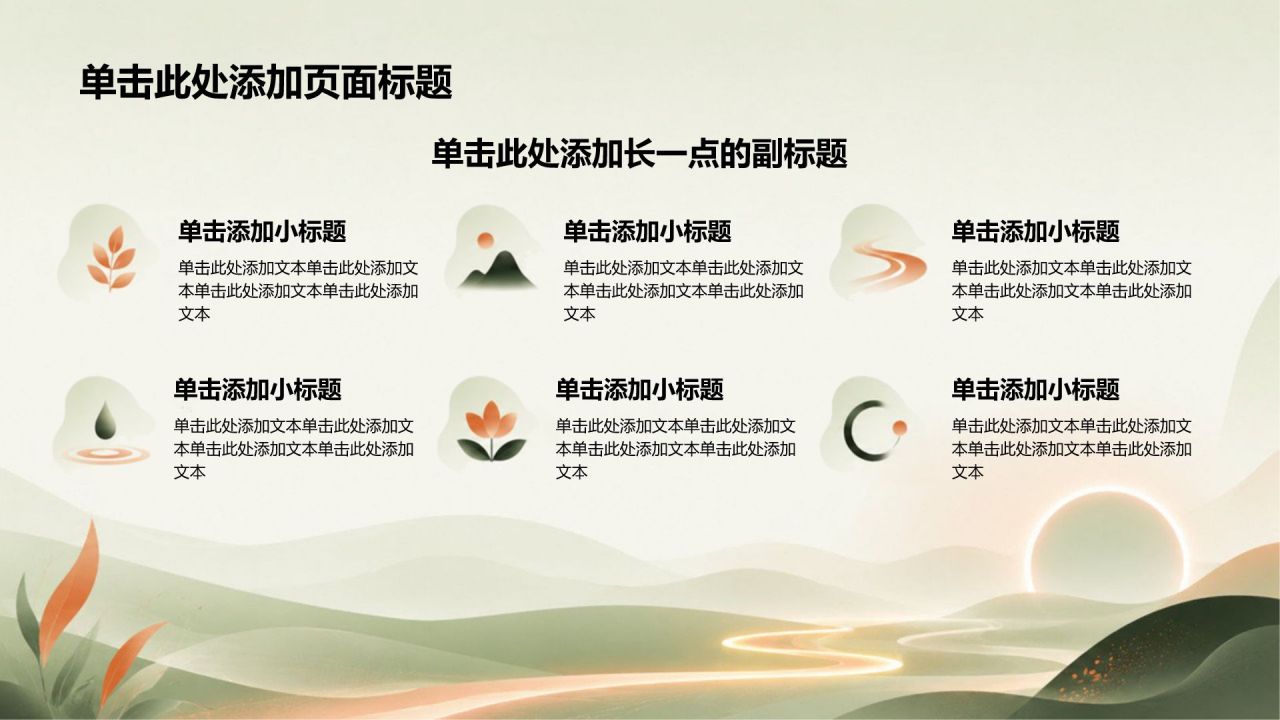 单击此处添加页面标题

单击此处添加长一点的副标题

单击添加小标题

单击此处添加文本单击此处添加文本单击此处添加文本单击此处添加文本

单击添加小标题

单击此处添加文本单击此处添加文本单击此处添加文本单击此处添加文本

单击添加小标题

单击此处添加文本单击此处添加文本单击此处添加文本单击此处添加文本

单击添加小标题

单击此处添加文本单击此处添加文本单击此处添加文本单击此处添加文本

单击添加小标题

单击此处添加文本单击此处添加文本单击此处添加文本单击此处添加文本

单击添加小标题

单击此处添加文本单击此处添加文本单击此处添加文本单击此处添加文本